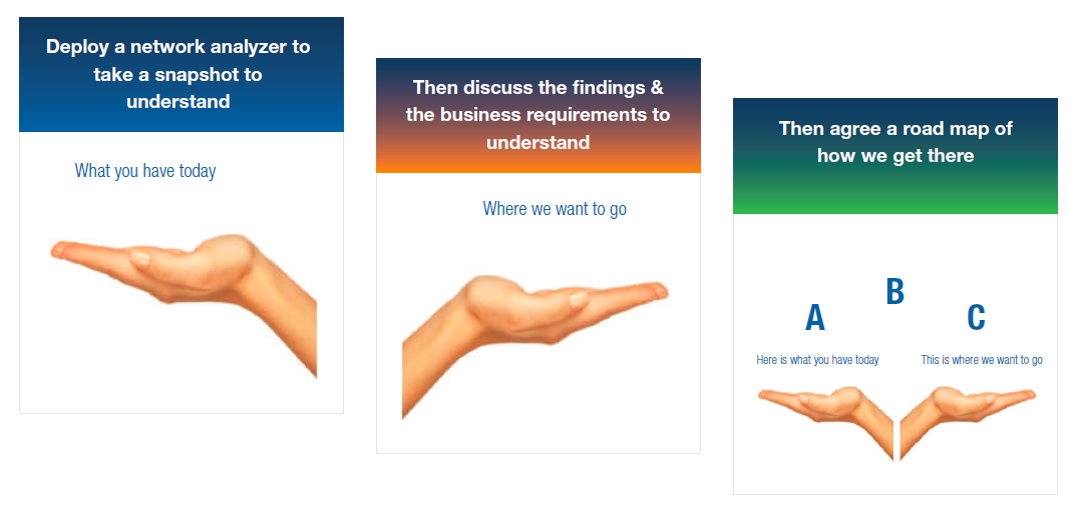 Deploy a network analyzer to take a snapshot to understand

What you have today

Then discuss the findings & the business requirements to understand

Where we want to go

Then agree a road map of how we get there

A

B

C

Here is what you have today

This is where we want to go